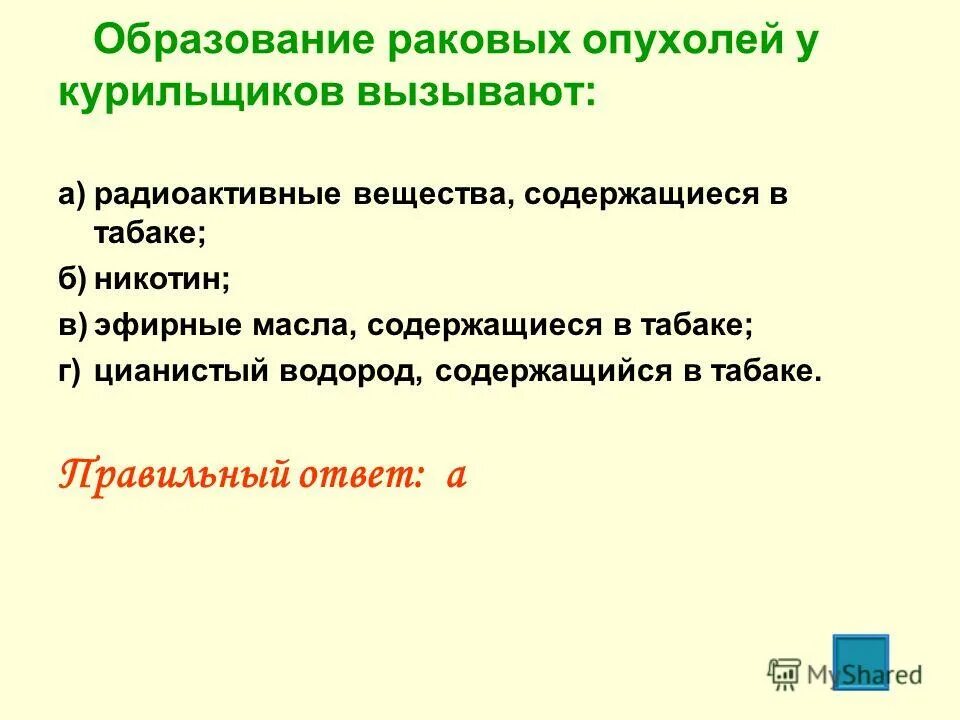 Образование раковых опухолей у курильщиков вызывают:

а) радиоактивные вещества, содержащиеся в табаке;
б) никотин;
в) эфирные масла, содержащиеся в табаке;
г) цианистый водород, содержащийся в табаке.

Правильный ответ: а

MyShared